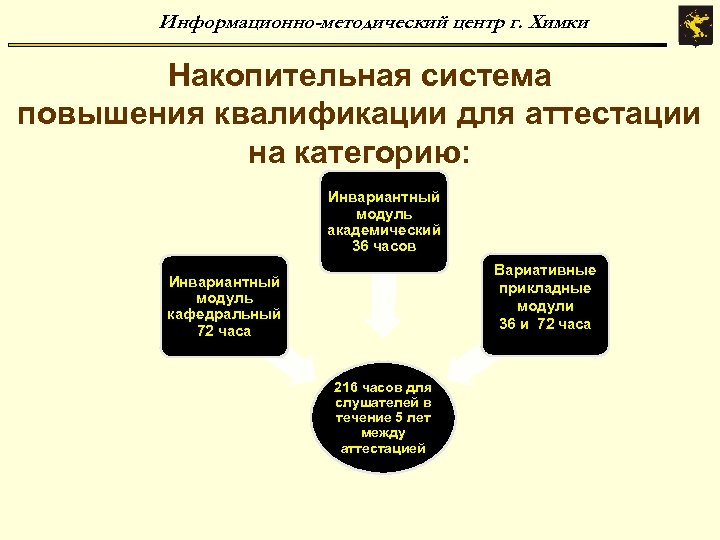 Информационно-методический центр г. Химки

Накопительная система повышения квалификации для аттестации на категорию:

Инвариантный модуль академический 36 часов

Инвариантный модуль кафедральный 72 часа

Вариативные прикладные модули 36 и 72 часа

216 часов для слушателей в течение 5 лет между аттестацией